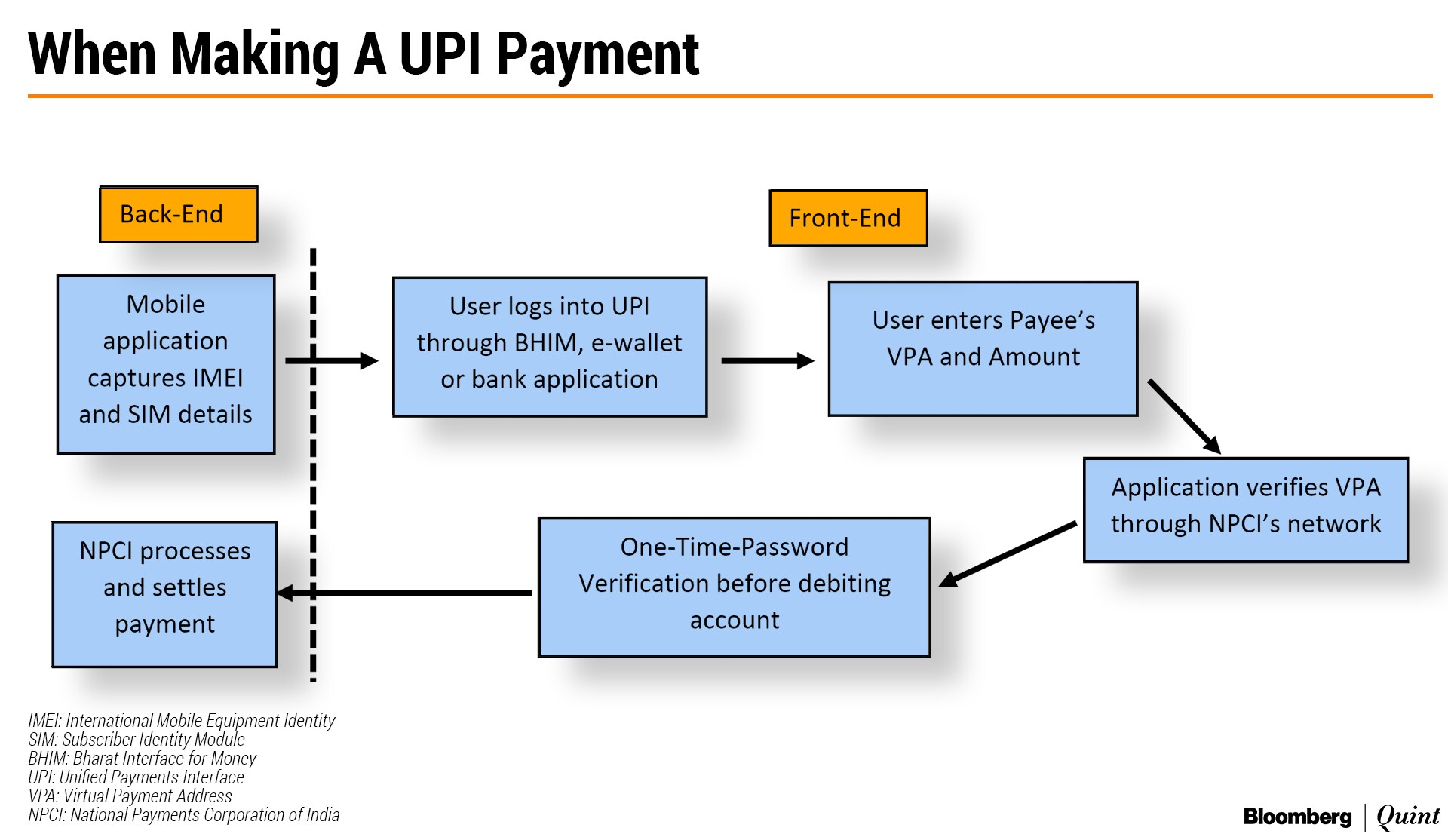 When Making A UPI Payment

Back-End

Front-End

Mobile application captures IMEI and SIM details

User logs into UPI through BHIM, e-wallet or bank application

User enters Payee's VPA and Amount

Application verifies VPA through NPCI's network

One-Time-Password Verification before debiting account

NPCI processes and settles payment

IMEI: International Mobile Equipment Identity
SIM: Subscriber Identity Module
BHIM: Bharat Interface for Money
UPI: Unified Payments Interface
VPA: Virtual Payment Address
NPCI: National Payments Corporation of India

Bloomberg | Quint